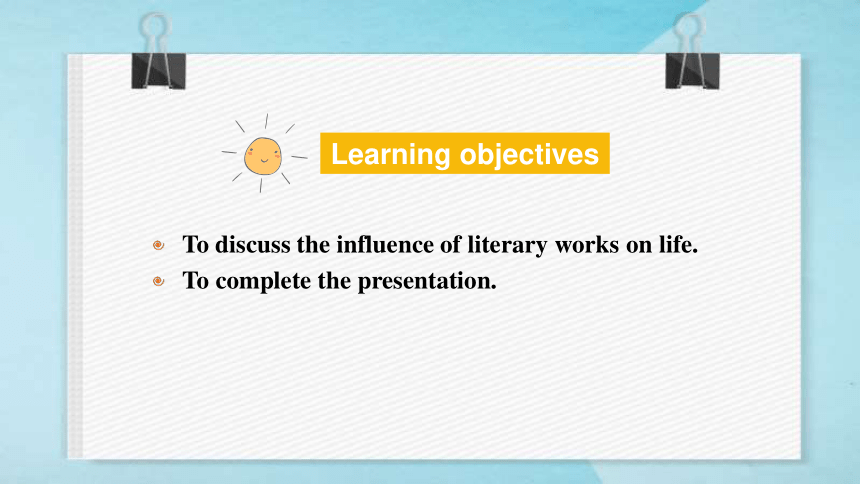 Learning objectives

To discuss the influence of literary works on life.
To complete the presentation.